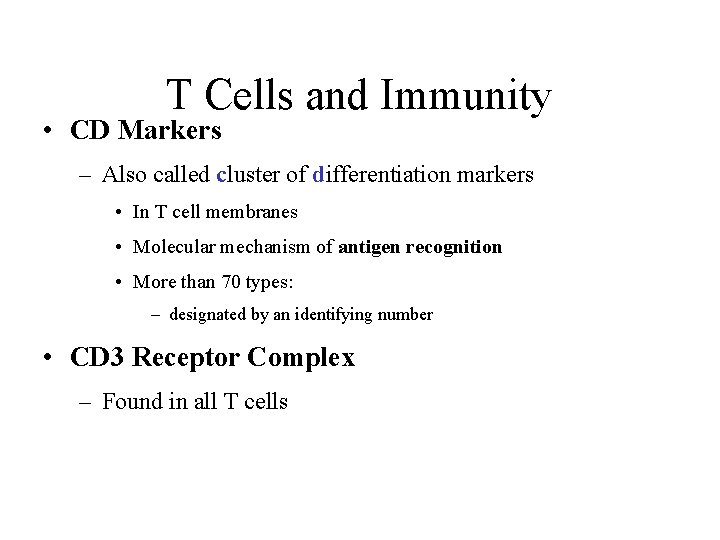 T Cells and Immunity

• CD Markers

– Also called cluster of differentiation markers

• In T cell membranes

• Molecular mechanism of antigen recognition

• More than 70 types:

– designated by an identifying number

• CD3 Receptor Complex

– Found in all T cells